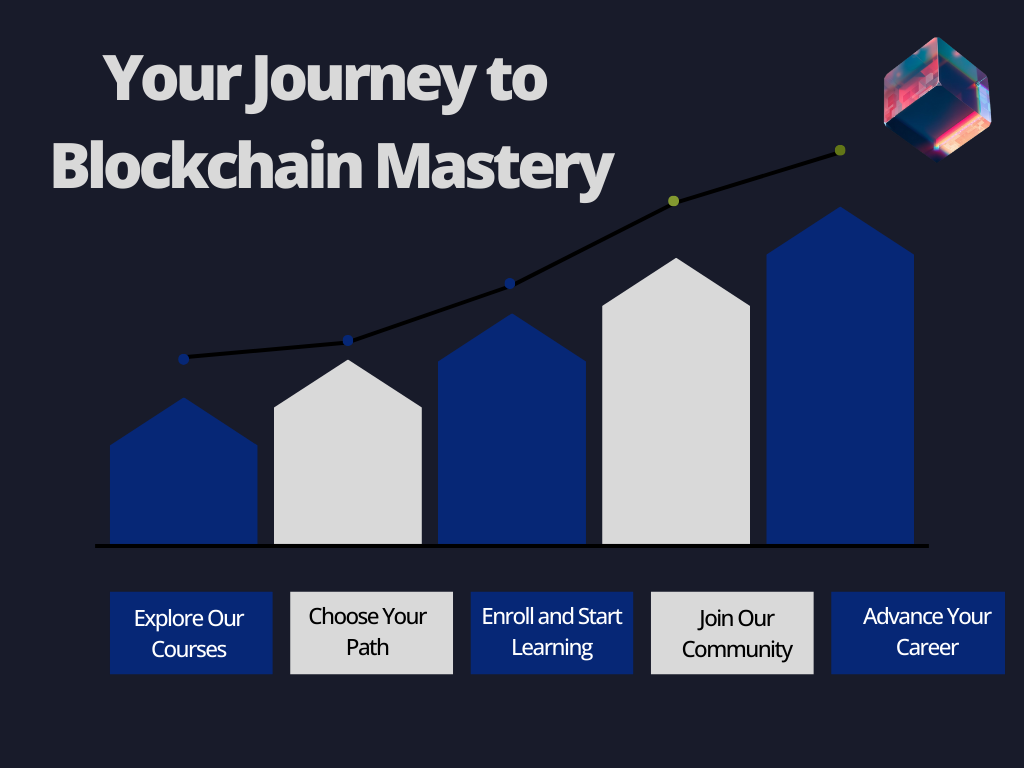 Your Journey to Blockchain Mastery

Explore Our Courses

Choose Your Path

Enroll and Start Learning

Join Our Community

Advance Your Career